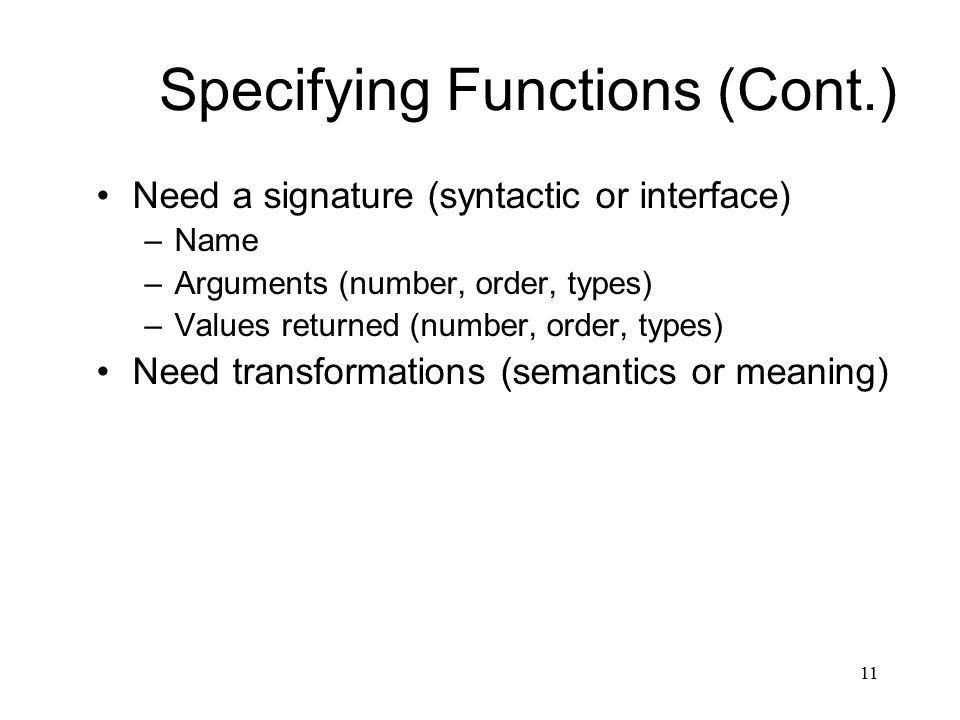 Specifying Functions (Cont.)

• Need a signature (syntactic or interface)
  – Name
  – Arguments (number, order, types)
  – Values returned (number, order, types)
• Need transformations (semantics or meaning)

11